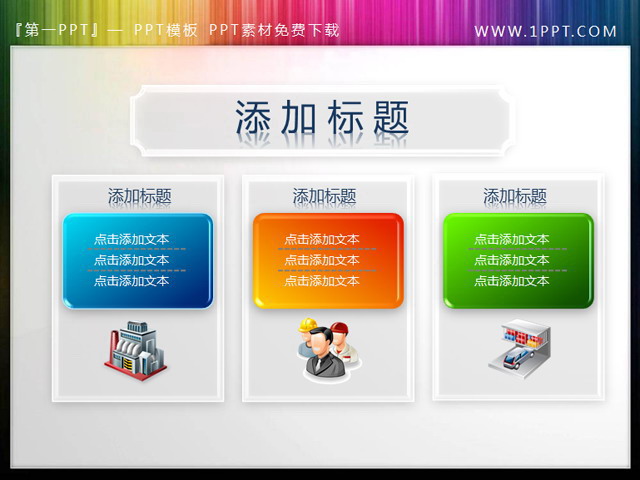 『第一PPT』— PPT模板 PPT素材免费下载

WWW.1PPT.COM

添加标题

添加标题

点击添加文本
点击添加文本
点击添加文本

添加标题

点击添加文本
点击添加文本
点击添加文本

添加标题

点击添加文本
点击添加文本
点击添加文本